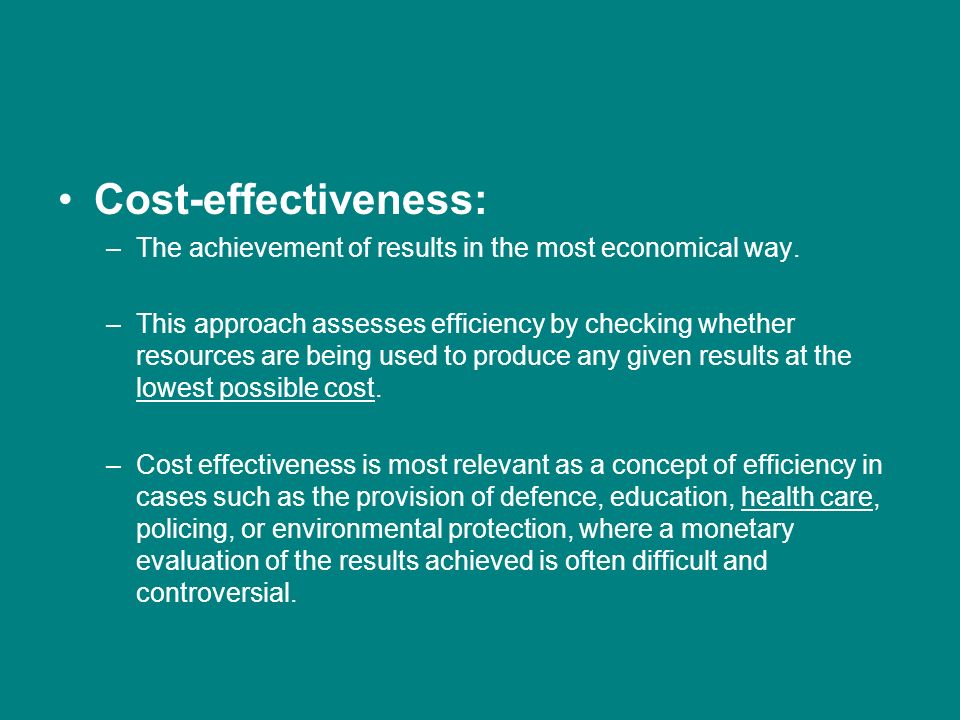 • Cost-effectiveness:

– The achievement of results in the most economical way.

– This approach assesses efficiency by checking whether resources are being used to produce any given results at the lowest possible cost.

– Cost effectiveness is most relevant as a concept of efficiency in cases such as the provision of defence, education, health care, policing, or environmental protection, where a monetary evaluation of the results achieved is often difficult and controversial.